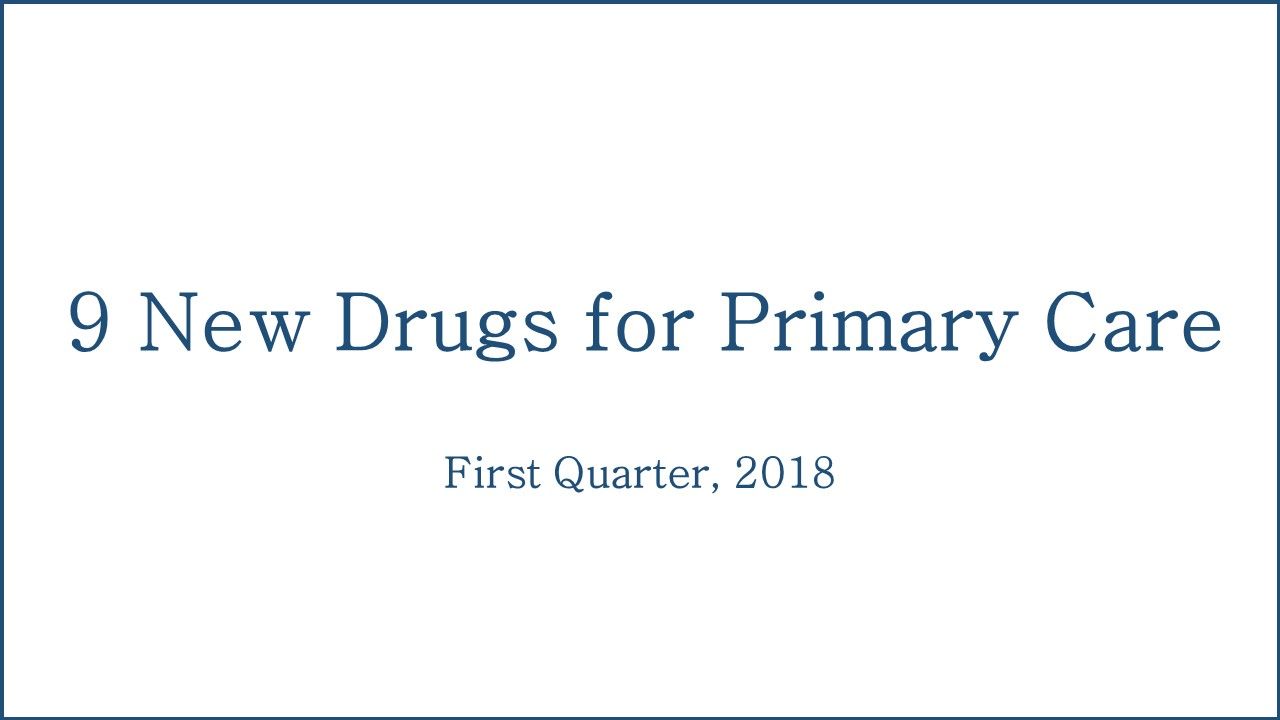 9 New Drugs for Primary Care

First Quarter, 2018